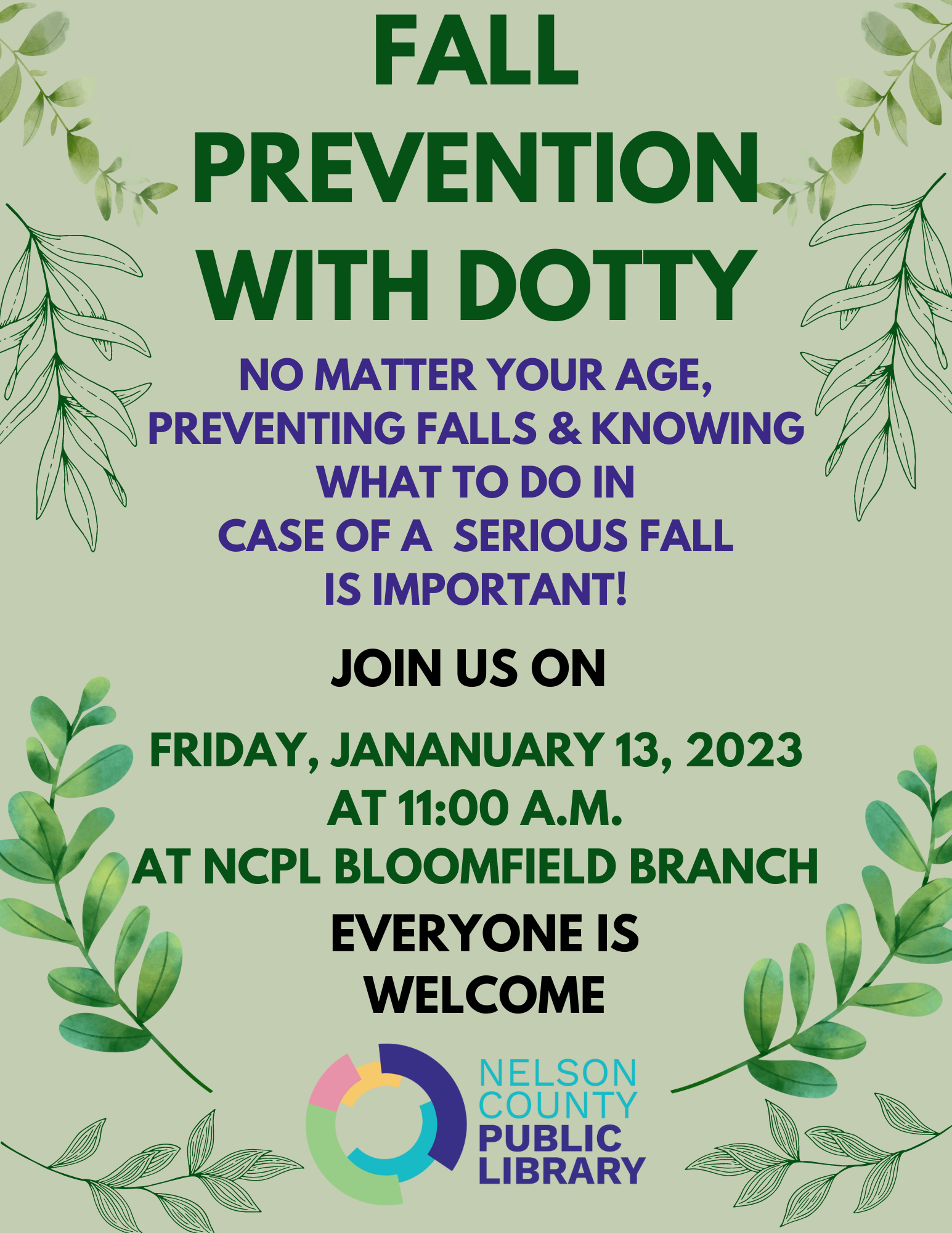 FALL PREVENTION WITH DOTTY

NO MATTER YOUR AGE, PREVENTING FALLS & KNOWING WHAT TO DO IN CASE OF A SERIOUS FALL IS IMPORTANT!

JOIN US ON

FRIDAY, JANANUARY 13, 2023
AT 11:00 A.M.
AT NCPL BLOOMFIELD BRANCH

EVERYONE IS WELCOME

NELSON COUNTY PUBLIC LIBRARY